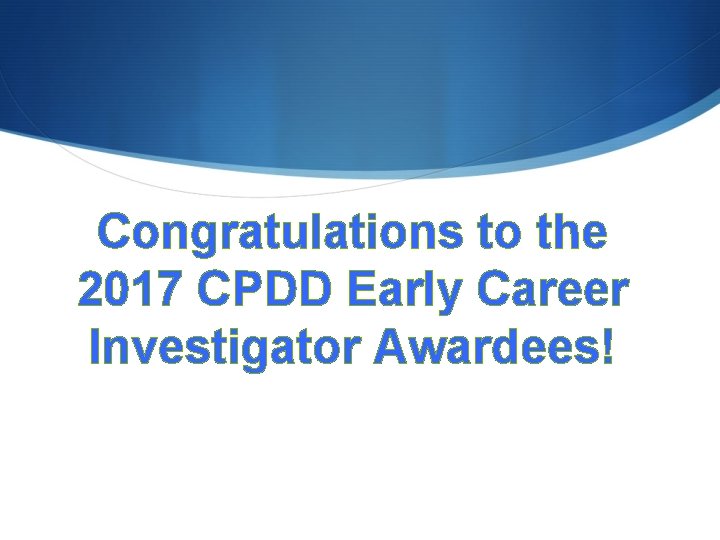 Congratulations to the 2017 CPDD Early Career Investigator Awardees!